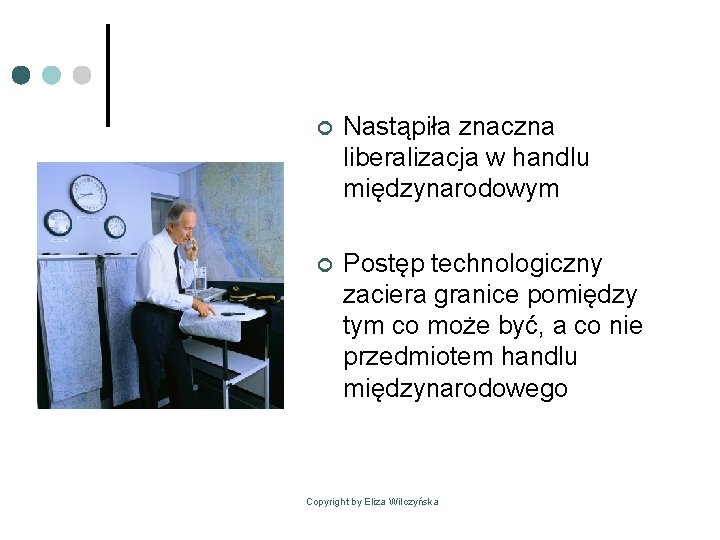 Nastąpiła znaczna liberalizacja w handlu międzynarodowym

Postęp technologiczny zaciera granice pomiędzy tym co może być, a co nie przedmiotem handlu międzynarodowego

Copyright by Eliza Wilczyńska